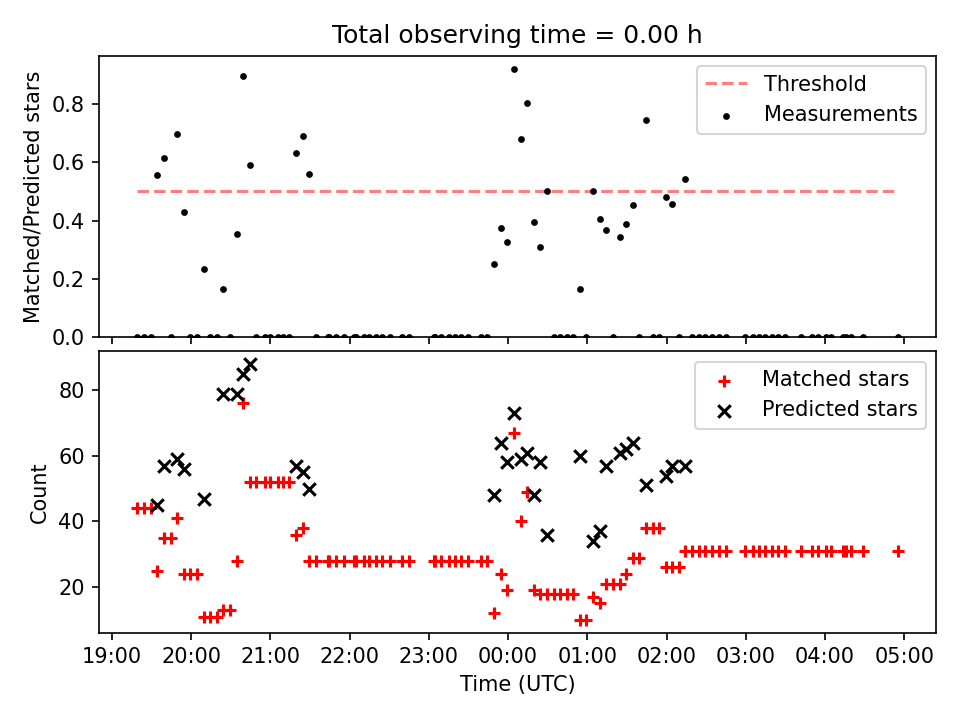 Total observing time = 0.00 h

Matched/Predicted stars

0.8
0.6
0.4
0.2
0.0

Threshold
Measurements

Count

80
60
40
20

Matched stars
Predicted stars

19:00 20:00 21:00 22:00 23:00 00:00 01:00 02:00 03:00 04:00 05:00

Time (UTC)